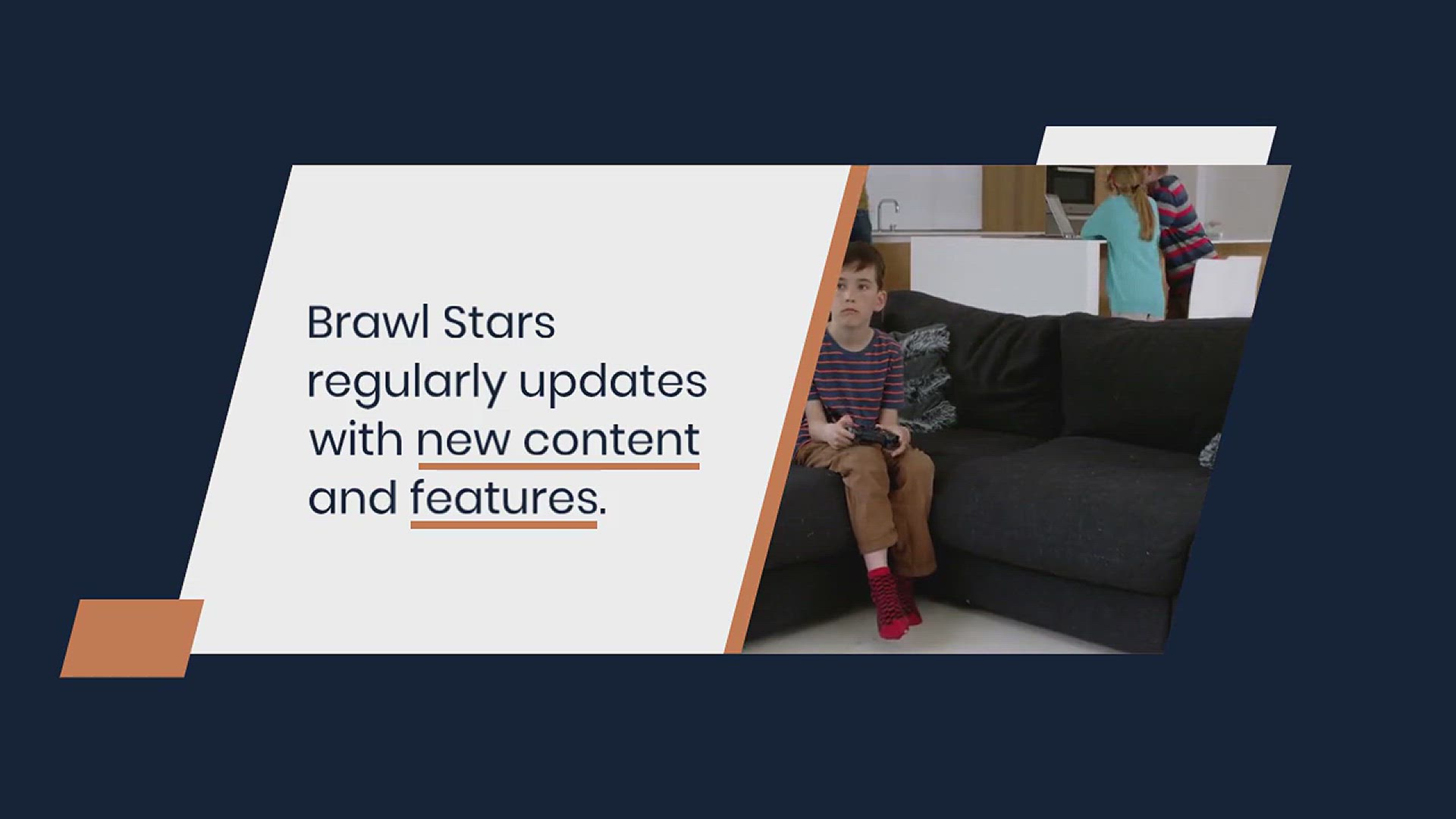 Brawl Stars regularly updates with new content and features.